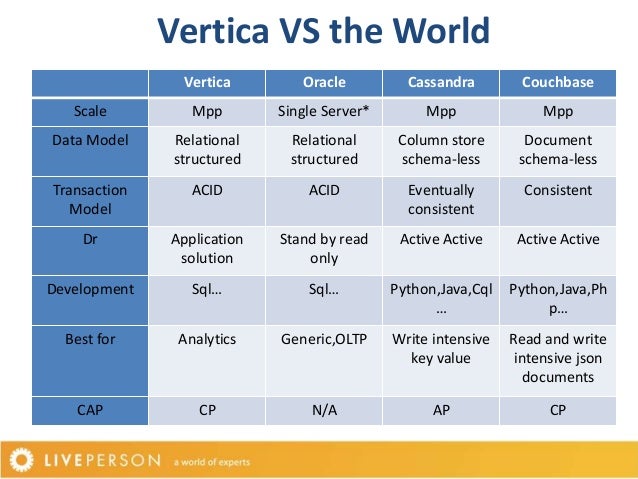 Vertica VS the World

| | Vertica | Oracle | Cassandra | Couchbase |
|---|---|---|---|---|
| Scale | Mpp | Single Server* | Mpp | Mpp |
| Data Model | Relational structured | Relational structured | Column store schema-less | Document schema-less |
| Transaction Model | ACID | ACID | Eventually consistent | Consistent |
| Dr | Application solution | Stand by read only | Active Active | Active Active |
| Development | Sql… | Sql… | Python,Java,Cql … | Python,Java,Php… |
| Best for | Analytics | Generic,OLTP | Write intensive key value | Read and write intensive json documents |
| CAP | CP | N/A | AP | CP |

LIVEPERSON a world of experts